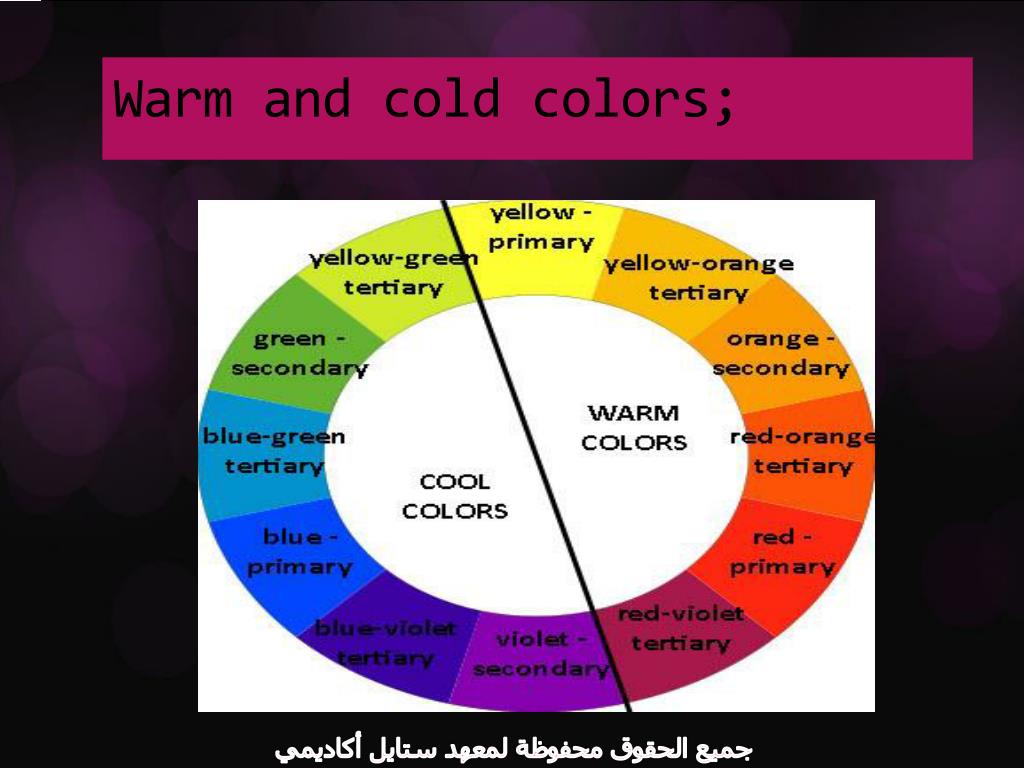 Warm and cold colors;

yellow - primary

yellow-orange tertiary

orange - secondary

red-orange tertiary

red - primary

red-violet tertiary

violet - secondary

blue-violet tertiary

blue - primary

blue-green tertiary

green - secondary

yellow-green tertiary

WARM COLORS

COOL COLORS

جميع الحقوق محفوظة لمعهد ستايل أكاديمي